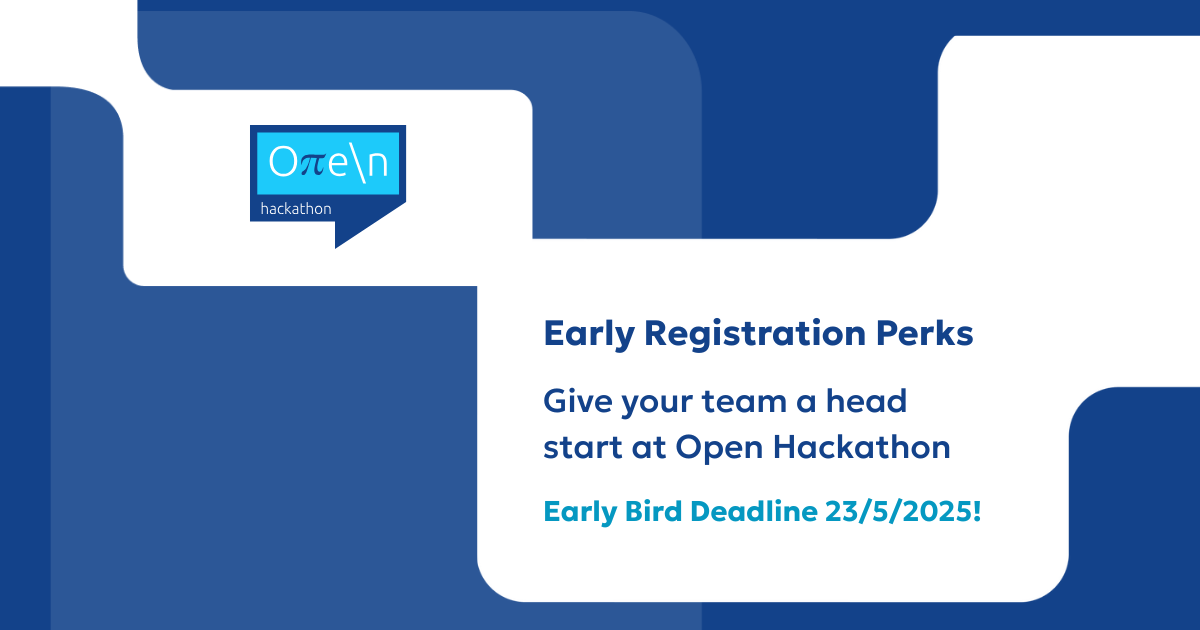 Oπe\n
hackathon

Early Registration Perks

Give your team a head start at Open Hackathon

Early Bird Deadline 23/5/2025!